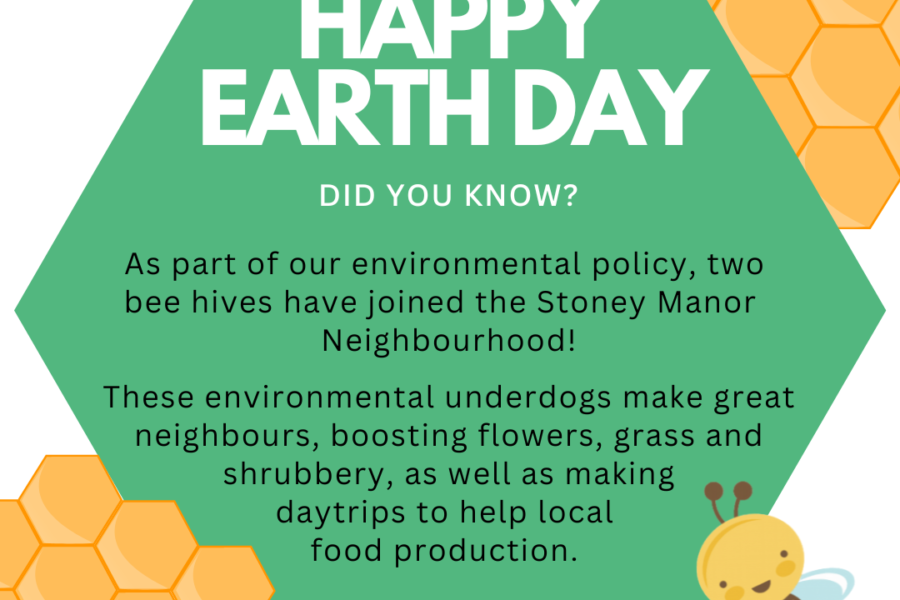 HAPPY EARTH DAY

DID YOU KNOW?

As part of our environmental policy, two bee hives have joined the Stoney Manor Neighbourhood!

These environmental underdogs make great neighbours, boosting flowers, grass and shrubbery, as well as making daytrips to help local food production.